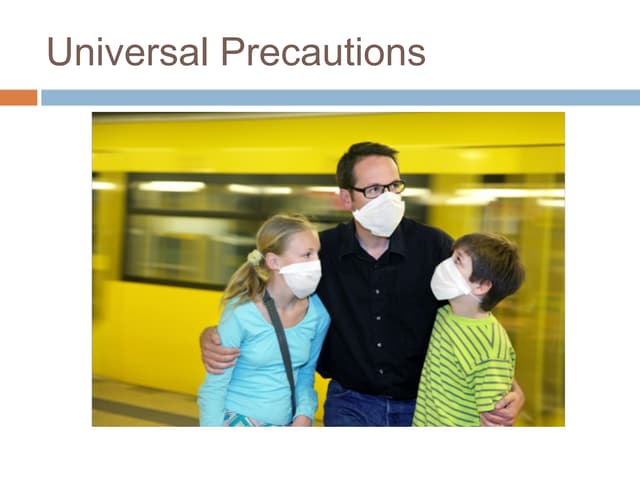 Universal Precautions